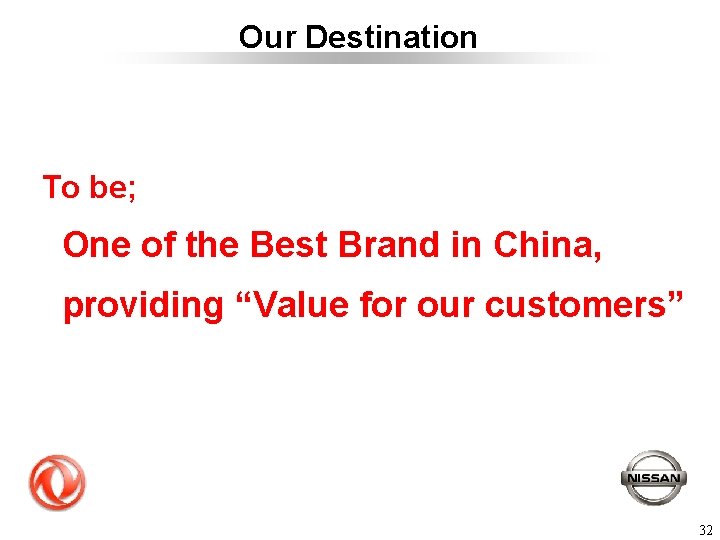 Our Destination

To be;

One of the Best Brand in China,

providing “Value for our customers”

NISSAN

32